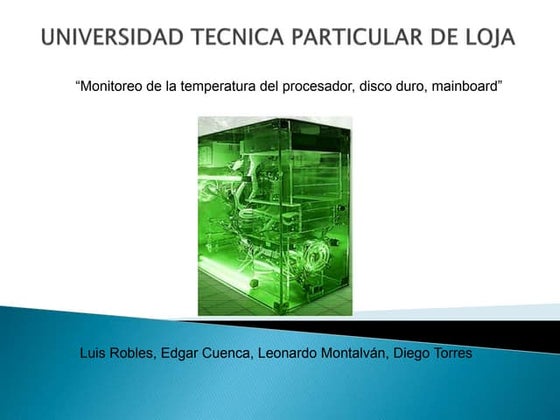 UNIVERSIDAD TECNICA PARTICULAR DE LOJA

“Monitoreo de la temperatura del procesador, disco duro, mainboard”

Luis Robles, Edgar Cuenca, Leonardo Montalván, Diego Torres